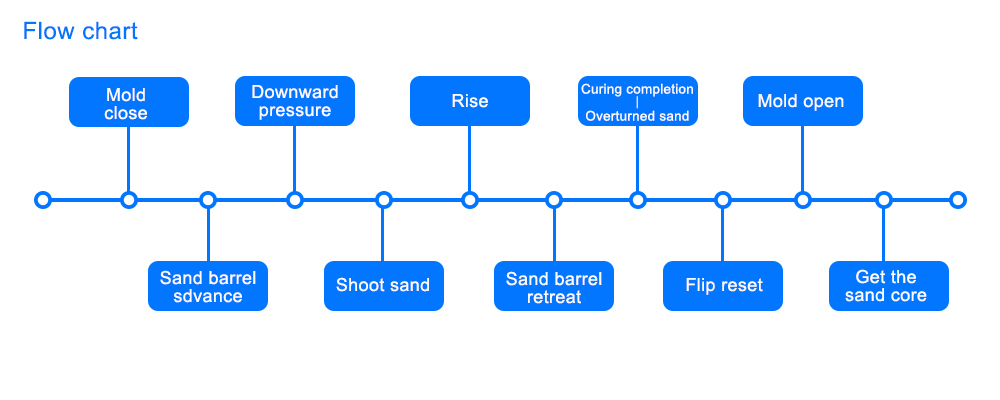 Flow chart

Mold close

Sand barrel sdvance

Downward pressure

Shoot sand

Rise

Sand barrel retreat

Curing completion
|
Overturned sand

Flip reset

Mold open

Get the sand core